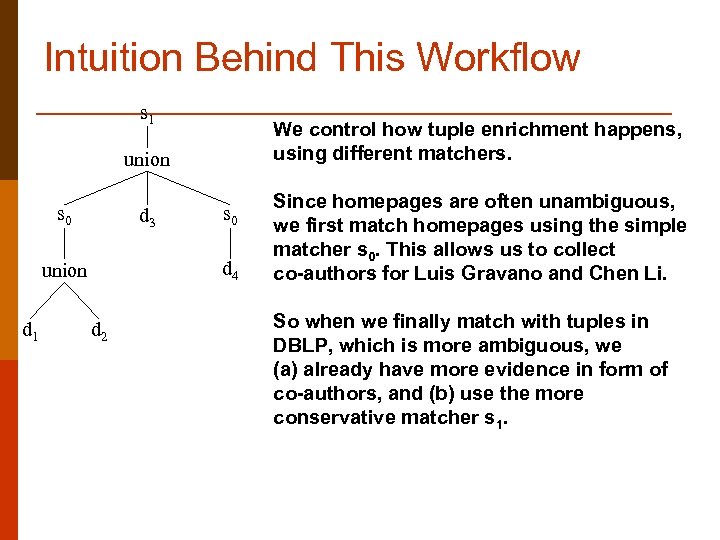 Intuition Behind This Workflow

$s_1$
union
$s_0$ $d_3$ $s_0$
union $d_4$
$d_1$ $d_2$

We control how tuple enrichment happens, using different matchers.

Since homepages are often unambiguous, we first match homepages using the simple matcher $s_0$. This allows us to collect co-authors for Luis Gravano and Chen Li.

So when we finally match with tuples in DBLP, which is more ambiguous, we (a) already have more evidence in form of co-authors, and (b) use the more conservative matcher $s_1$.